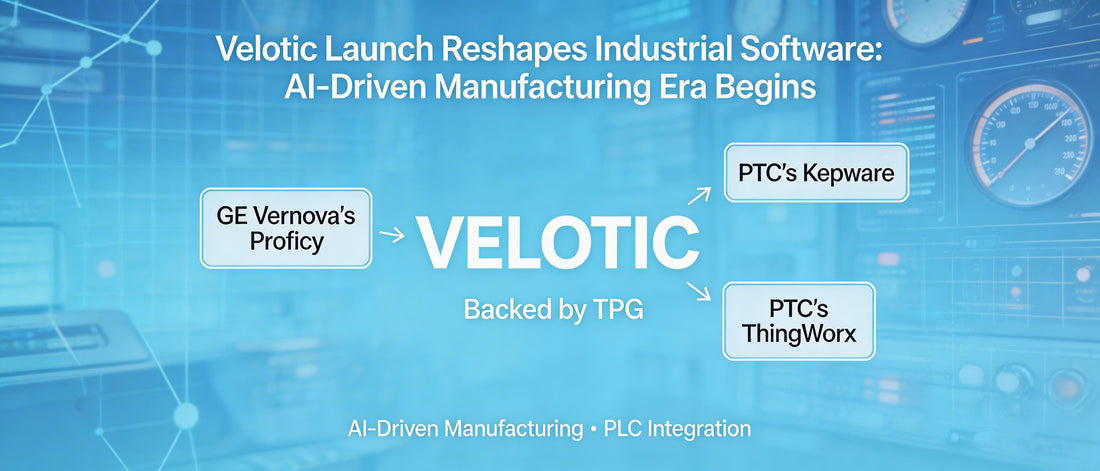 Velotic Launch Reshapes Industrial Software: AI-Driven Manufacturing Era Begins

GE Vernova's Proficy

VELOTIC

Backed by TPG

PTC's Kepware

PTC's ThingWorx

AI-Driven Manufacturing • PLC Integration